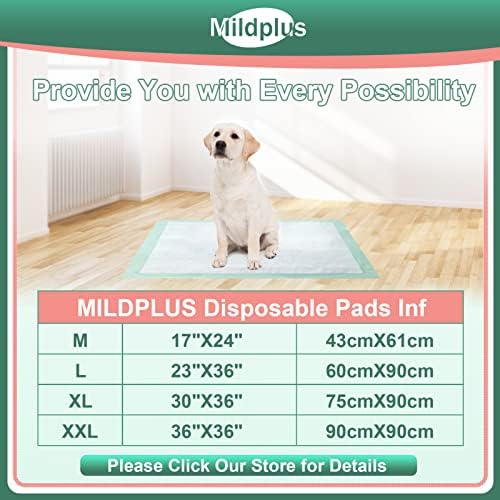 Mildplus

Provide You with Every Possibility

MILDPLUS Disposable Pads Inf

| M | 17"X24" | 43cmX61cm |
|---|---|---|
| L | 23"X36" | 60cmX90cm |
| XL | 30"X36" | 75cmX90cm |
| XXL | 36"X36" | 90cmX90cm |

Please Click Our Store for Details